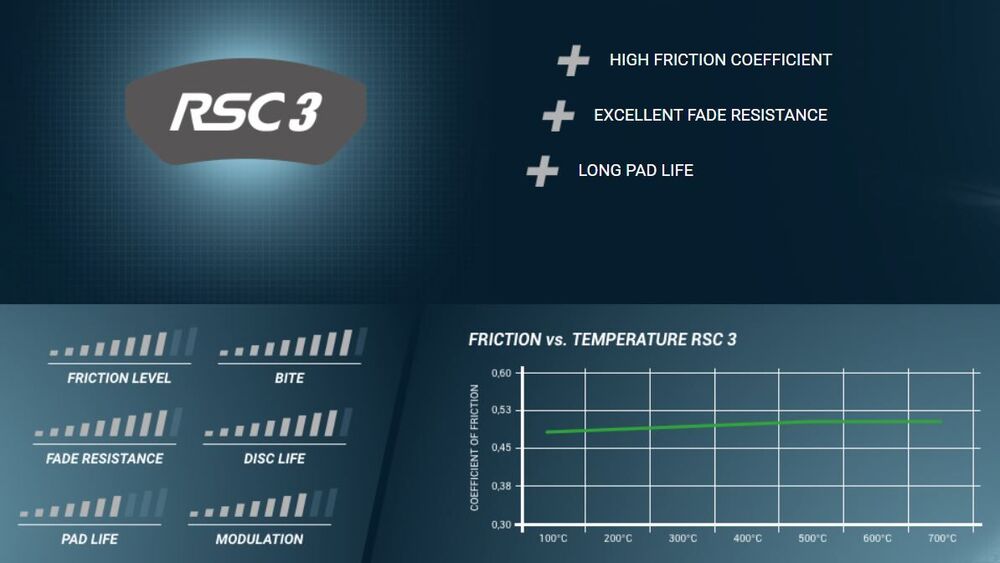 RSC 3

HIGH FRICTION COEFFICIENT

EXCELLENT FADE RESISTANCE

LONG PAD LIFE

FRICTION LEVEL

BITE

FADE RESISTANCE

DISC LIFE

PAD LIFE

MODULATION

FRICTION vs. TEMPERATURE RSC 3

COEFFICIENT OF FRICTION

0,60
0,53
0,45
0,38
0,30

100°C 200°C 300°C 400°C 500°C 600°C 700°C